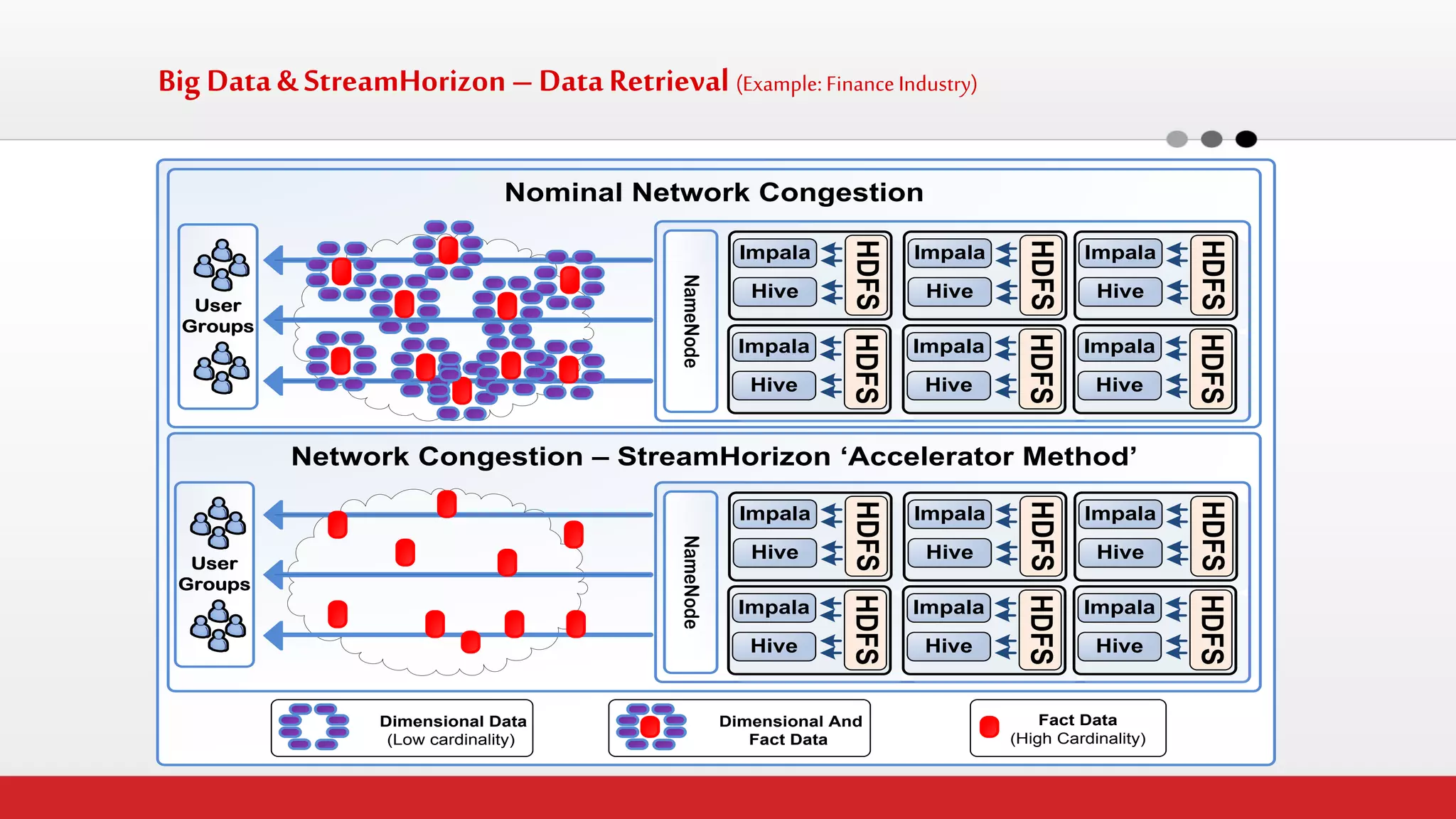 Big Data & StreamHorizon – Data Retrieval (Example: Finance Industry)

Nominal Network Congestion

User Groups

NameNode

Impala Hive HDFS
Impala Hive HDFS
Impala Hive HDFS
Impala Hive HDFS
Impala Hive HDFS
Impala Hive HDFS

Network Congestion – StreamHorizon 'Accelerator Method'

User Groups

NameNode

Impala Hive HDFS
Impala Hive HDFS
Impala Hive HDFS
Impala Hive HDFS
Impala Hive HDFS
Impala Hive HDFS

Dimensional Data (Low cardinality)

Dimensional And Fact Data

Fact Data (High Cardinality)